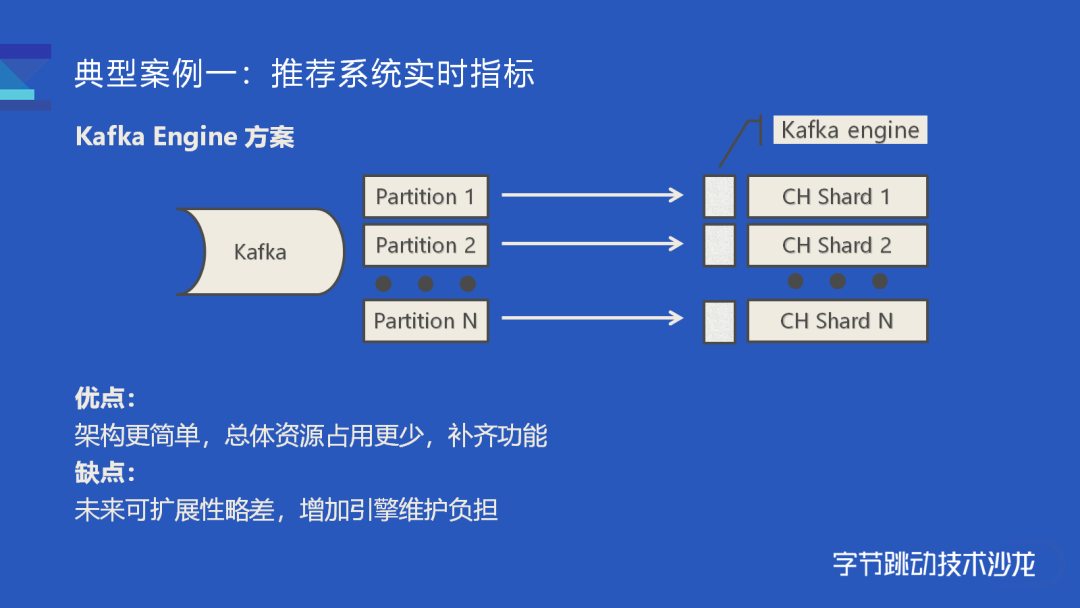 典型案例一：推荐系统实时指标

Kafka Engine 方案

Kafka engine

Kafka

Partition 1
Partition 2
Partition N

CH Shard 1
CH Shard 2
CH Shard N

优点：
架构更简单，总体资源占用更少，补齐功能
缺点：
未来可扩展性略差，增加引擎维护负担

字节跳动技术沙龙